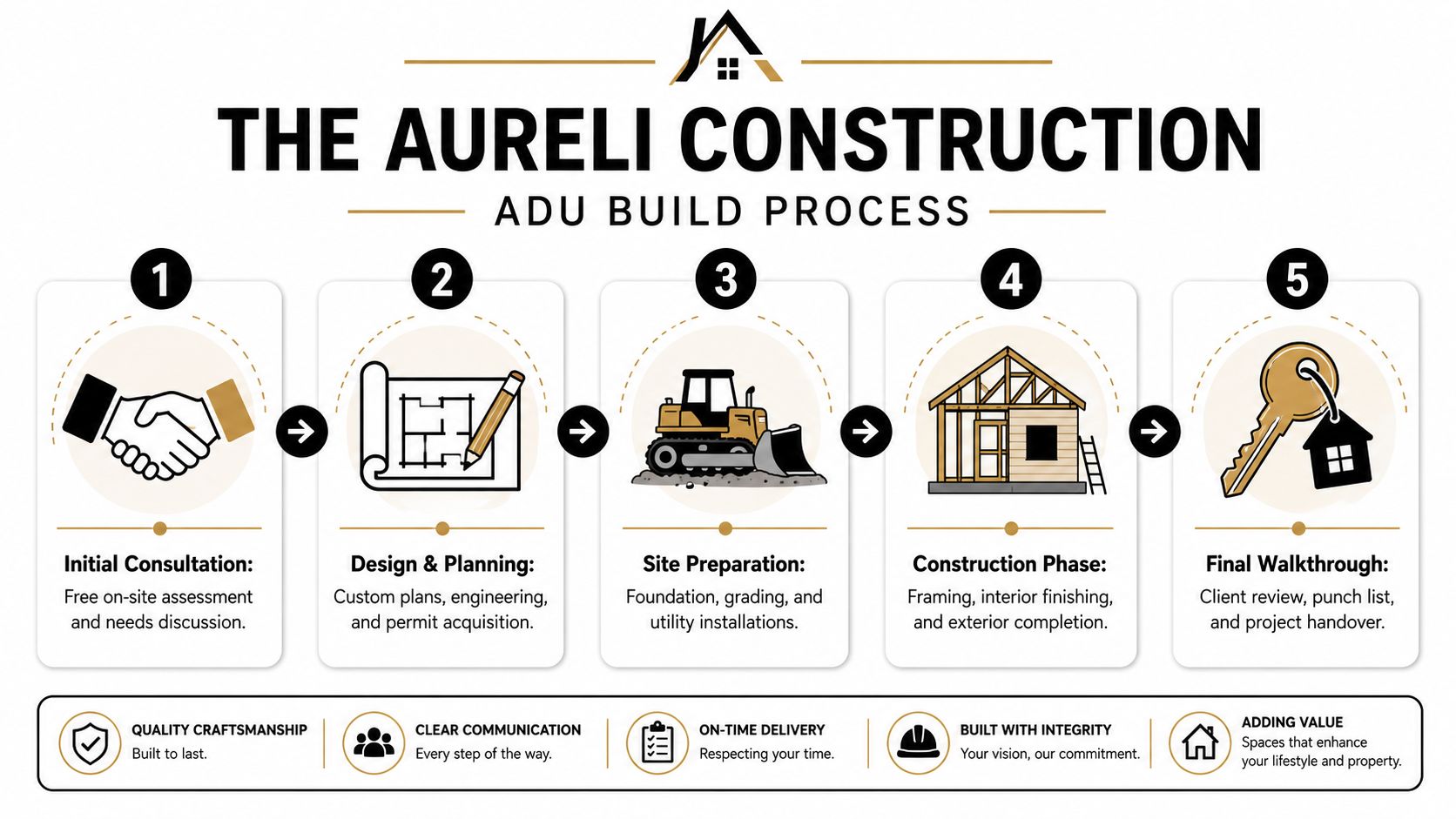 THE AURELI CONSTRUCTION

ADU BUILD PROCESS

1

Initial Consultation:
Free on-site assessment and needs discussion.

2

Design & Planning:
Custom plans, engineering, and permit acquisition.

3

Site Preparation:
Foundation, grading, and utility installations.

4

Construction Phase:
Framing, interior finishing, and exterior completion.

5

Final Walkthrough:
Client review, punch list, and project handover.

QUALITY CRAFTSMANSHIP
Built to last.

CLEAR COMMUNICATION
Every step of the way.

ON-TIME DELIVERY
Respecting your time.

BUILT WITH INTEGRITY
Your vision, our commitment.

ADDING VALUE
Spaces that enhance your lifestyle and property.